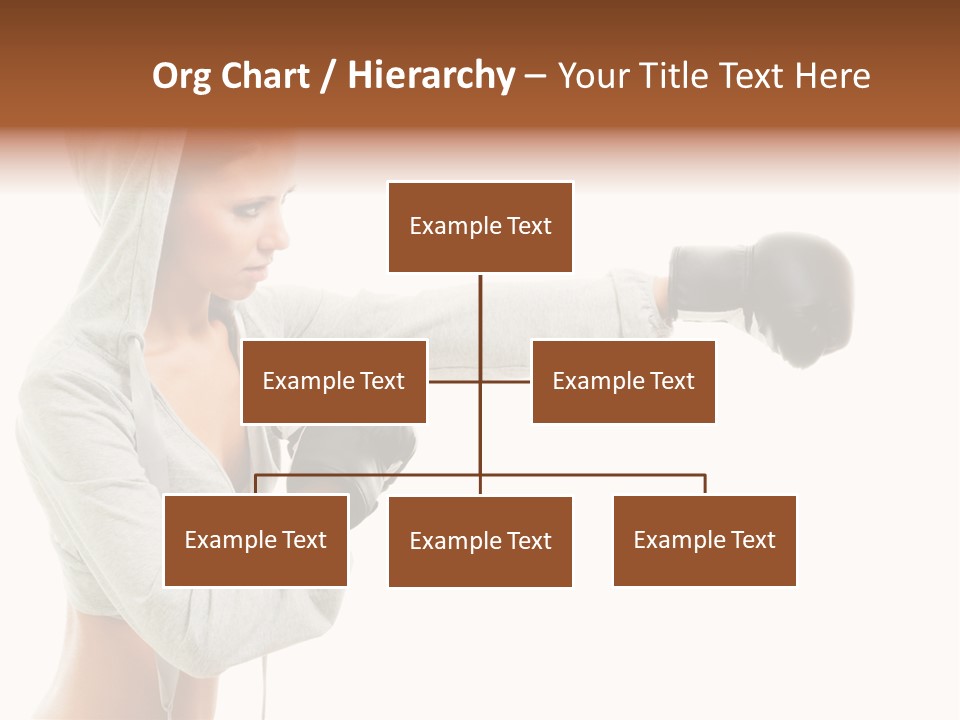 Org Chart / Hierarchy – Your Title Text Here

Example Text

Example Text

Example Text

Example Text

Example Text

Example Text